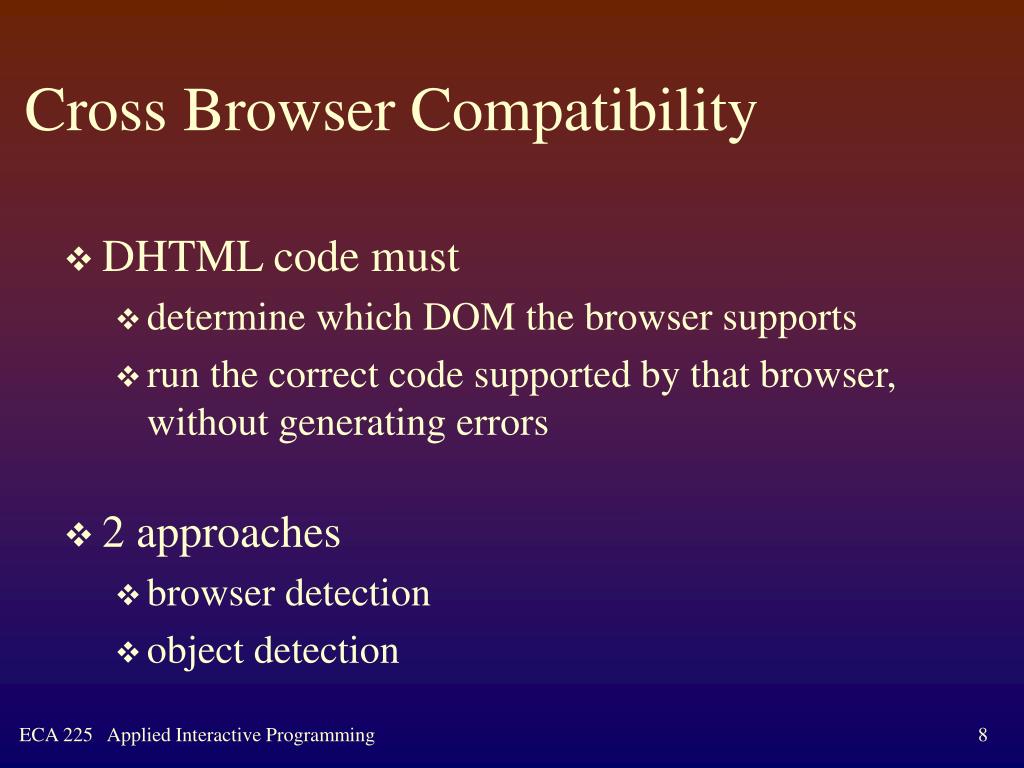 Cross Browser Compatibility

❖ DHTML code must

❖ determine which DOM the browser supports

❖ run the correct code supported by that browser, without generating errors

❖ 2 approaches

❖ browser detection

❖ object detection

ECA 225 Applied Interactive Programming

8